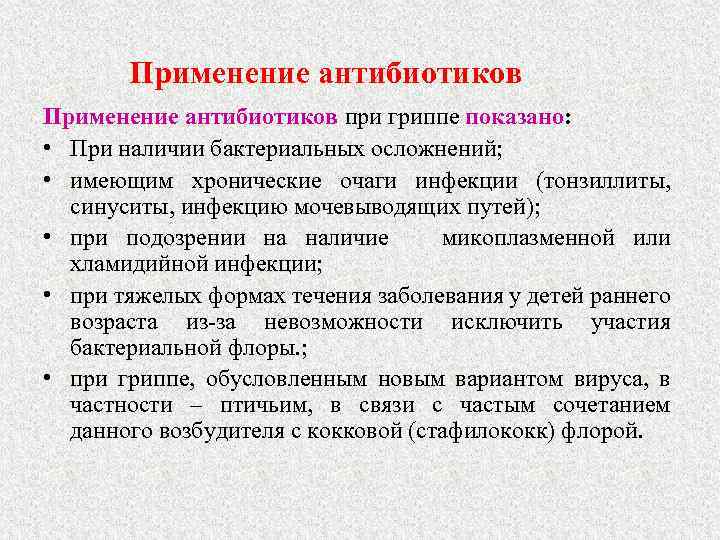 Применение антибиотиков

Применение антибиотиков при гриппе показано:

• При наличии бактериальных осложнений;
• имеющим хронические очаги инфекции (тонзиллиты, синуситы, инфекцию мочевыводящих путей);
• при подозрении на наличие микоплазменной или хламидийной инфекции;
• при тяжелых формах течения заболевания у детей раннего возраста из-за невозможности исключить участия бактериальной флоры.;
• при гриппе, обусловленным новым вариантом вируса, в частности – птичьим, в связи с частым сочетанием данного возбудителя с кокковой (стафилококк) флорой.